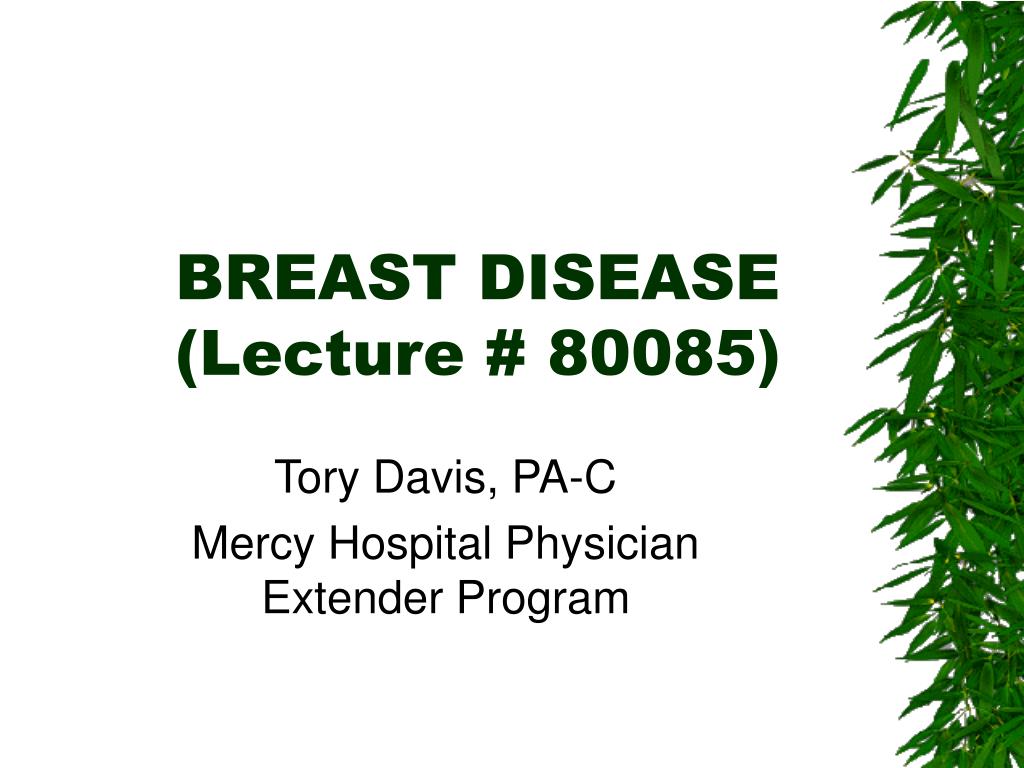 BREAST DISEASE
(Lecture # 80085)

Tory Davis, PA-C

Mercy Hospital Physician Extender Program